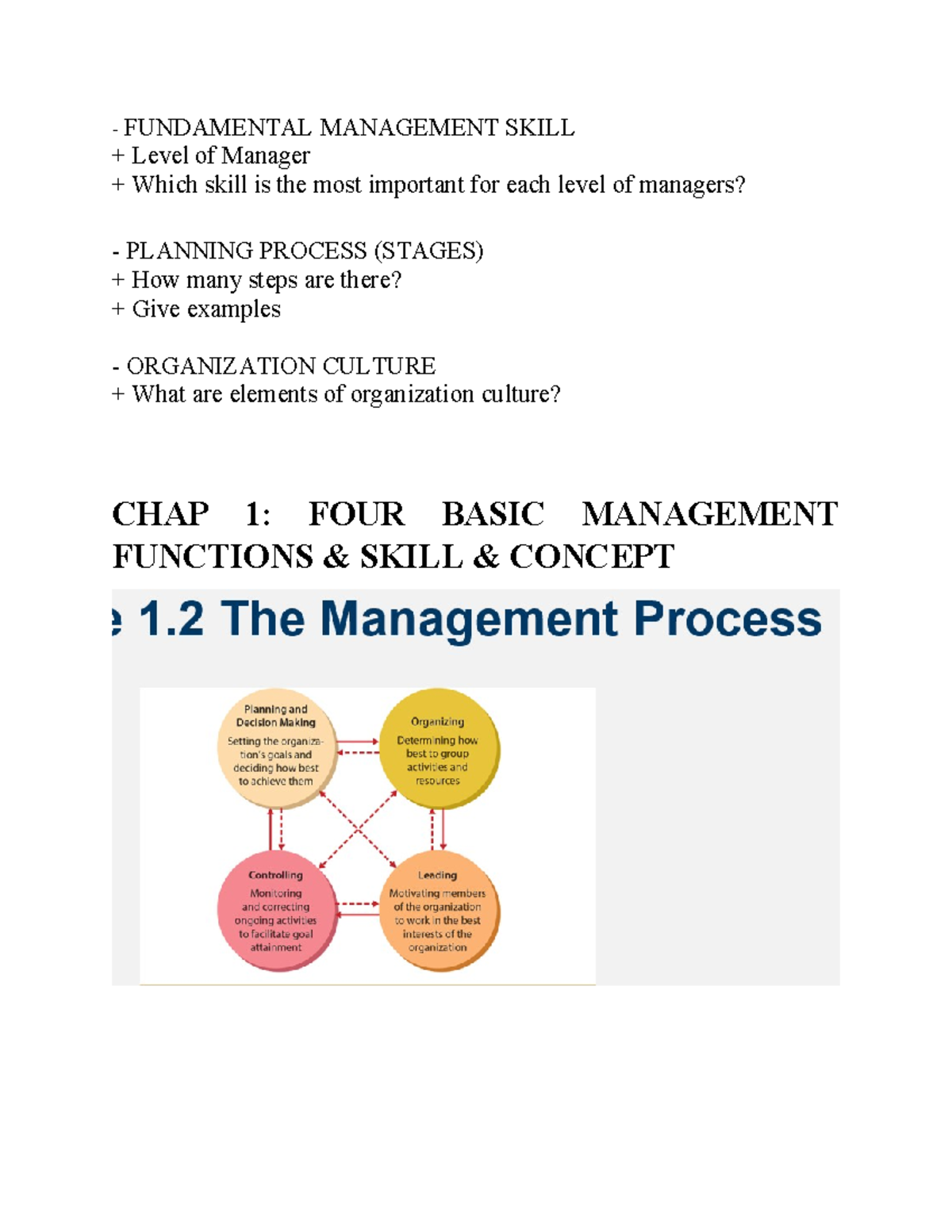 - FUNDAMENTAL MANAGEMENT SKILL
+ Level of Manager
+ Which skill is the most important for each level of managers?

- PLANNING PROCESS (STAGES)
+ How many steps are there?
+ Give examples

- ORGANIZATION CULTURE
+ What are elements of organization culture?

CHAP 1: FOUR BASIC MANAGEMENT FUNCTIONS & SKILL & CONCEPT

e 1.2 The Management Process

Planning and Decision Making
Setting the organization's goals and deciding how best to achieve them

Organizing
Determining how best to group activities and resources

Controlling
Monitoring and correcting ongoing activities to facilitate goal attainment

Leading
Motivating members of the organization to work in the best interests of the organization